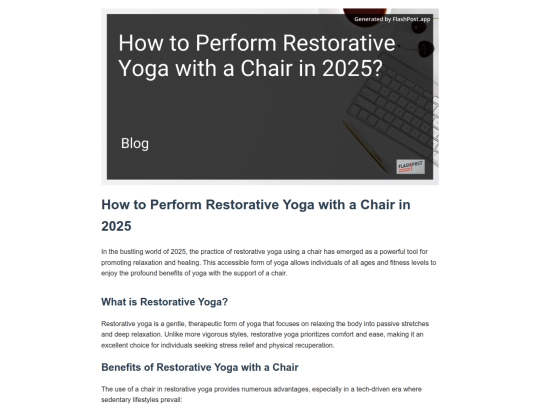 Generated by FlashPost.app

How to Perform Restorative Yoga with a Chair in 2025?

Blog

FLASHPOST

How to Perform Restorative Yoga with a Chair in 2025

In the bustling world of 2025, the practice of restorative yoga using a chair has emerged as a powerful tool for promoting relaxation and healing. This accessible form of yoga allows individuals of all ages and fitness levels to enjoy the profound benefits of yoga with the support of a chair.

What is Restorative Yoga?

Restorative yoga is a gentle, therapeutic form of yoga that focuses on relaxing the body into passive stretches and deep relaxation. Unlike more vigorous styles, restorative yoga prioritizes comfort and ease, making it an excellent choice for individuals seeking stress relief and physical recuperation.

Benefits of Restorative Yoga with a Chair

The use of a chair in restorative yoga provides numerous advantages, especially in a tech-driven era where sedentary lifestyles prevail: